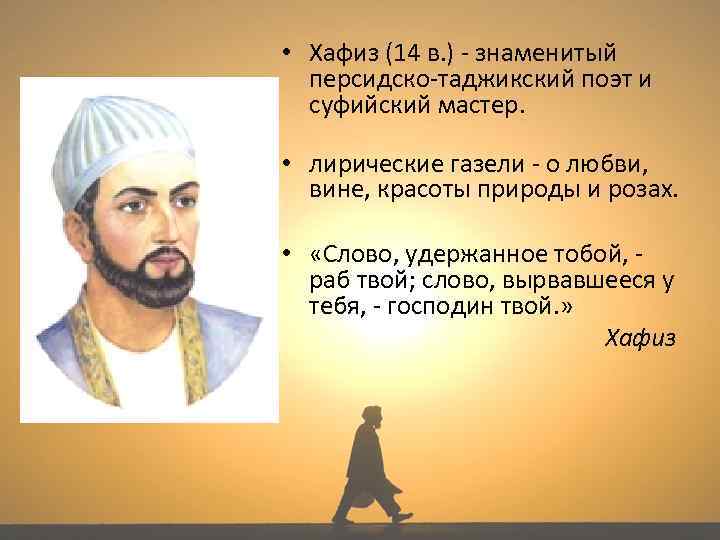 • Хафиз (14 в.) - знаменитый персидско-таджикский поэт и суфийский мастер.

• лирические газели - о любви, вине, красоты природы и розах.

• «Слово, удержанное тобой, - раб твой; слово, вырвавшееся у тебя, - господин твой.»

Хафиз